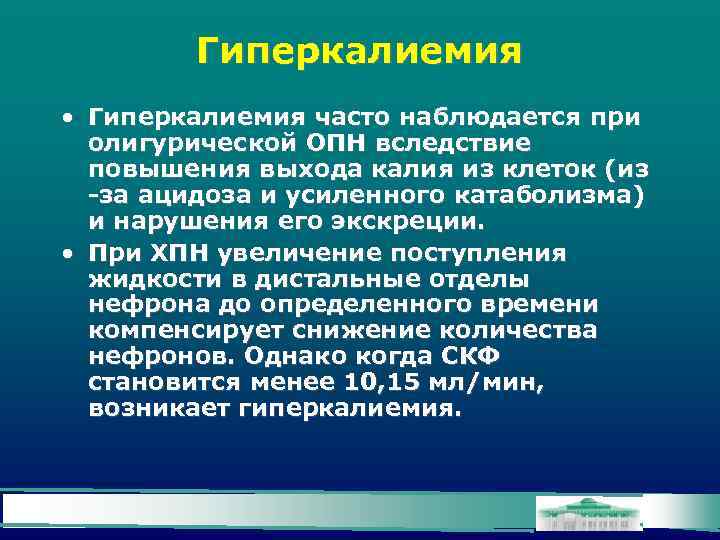 Гиперкалиемия

• Гиперкалиемия часто наблюдается при олигурической ОПН вследствие повышения выхода калия из клеток (из -за ацидоза и усиленного катаболизма) и нарушения его экскреции.

• При ХПН увеличение поступления жидкости в дистальные отделы нефрона до определенного времени компенсирует снижение количества нефронов. Однако когда СКФ становится менее 10,15 мл/мин, возникает гиперкалиемия.